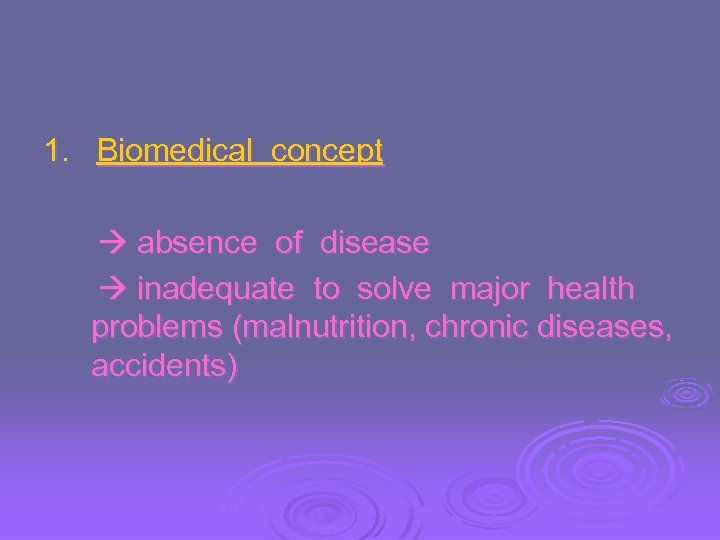 1. Biomedical concept

→ absence of disease

→ inadequate to solve major health problems (malnutrition, chronic diseases, accidents)